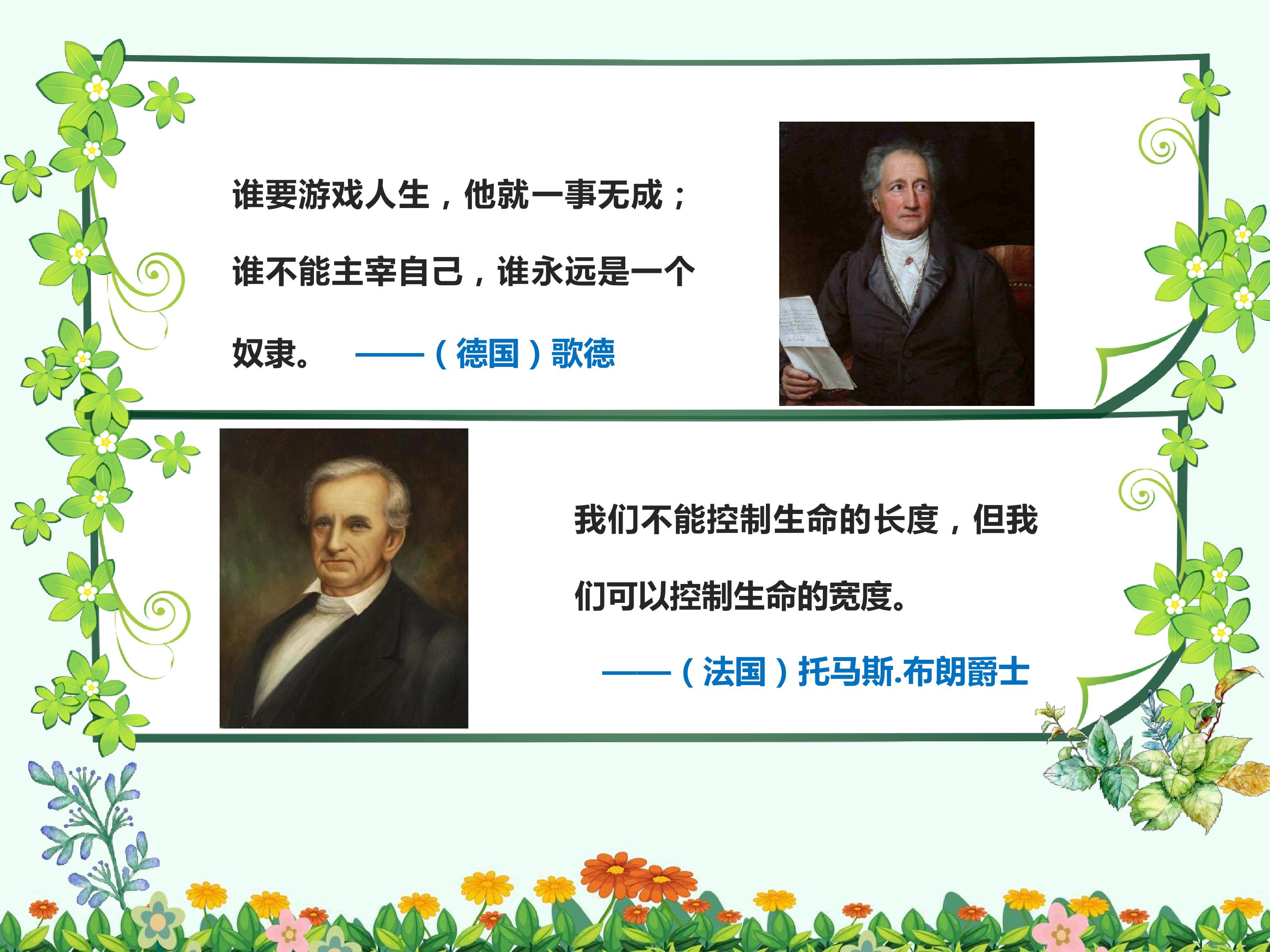 谁要游戏人生，他就一事无成；谁不能主宰自己，谁永远是一个奴隶。 ——（德国）歌德

我们不能控制生命的长度，但我们可以控制生命的宽度。

——（法国）托马斯.布朗爵士